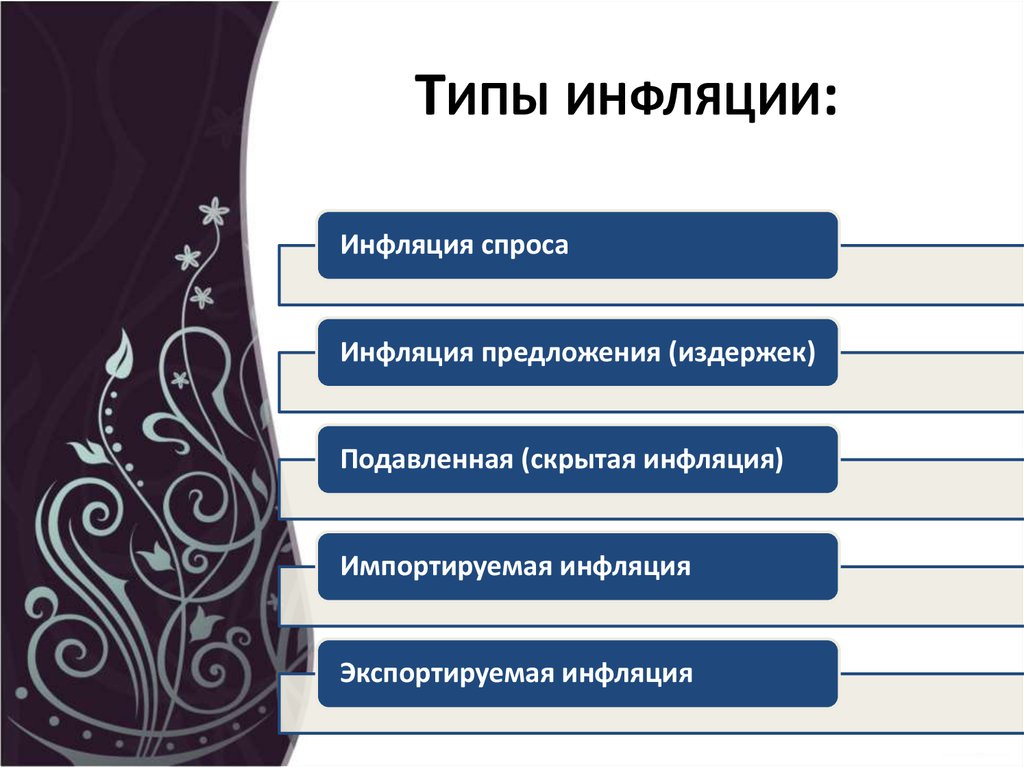 Типы инфляции:

Инфляция спроса

Инфляция предложения (издержек)

Подавленная (скрытая инфляция)

Импортируемая инфляция

Экспортируемая инфляция